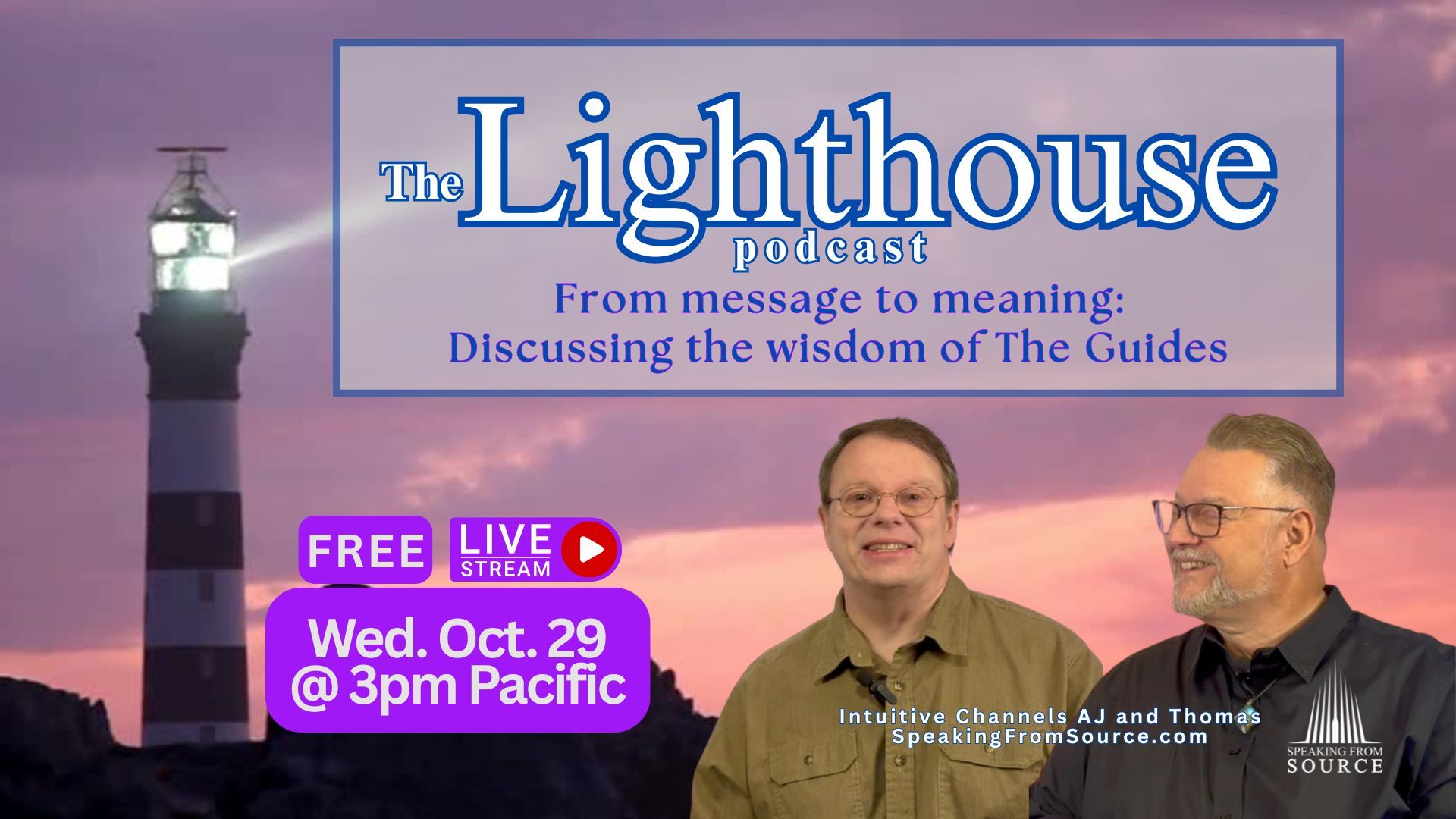 The Lighthouse podcast

From message to meaning:
Discussing the wisdom of The Guides

FREE

LIVE STREAM

Wed. Oct. 29
@ 3pm Pacific

Intuitive Channels AJ and Thomas
SpeakingFromSource.com

SPEAKING FROM SOURCE